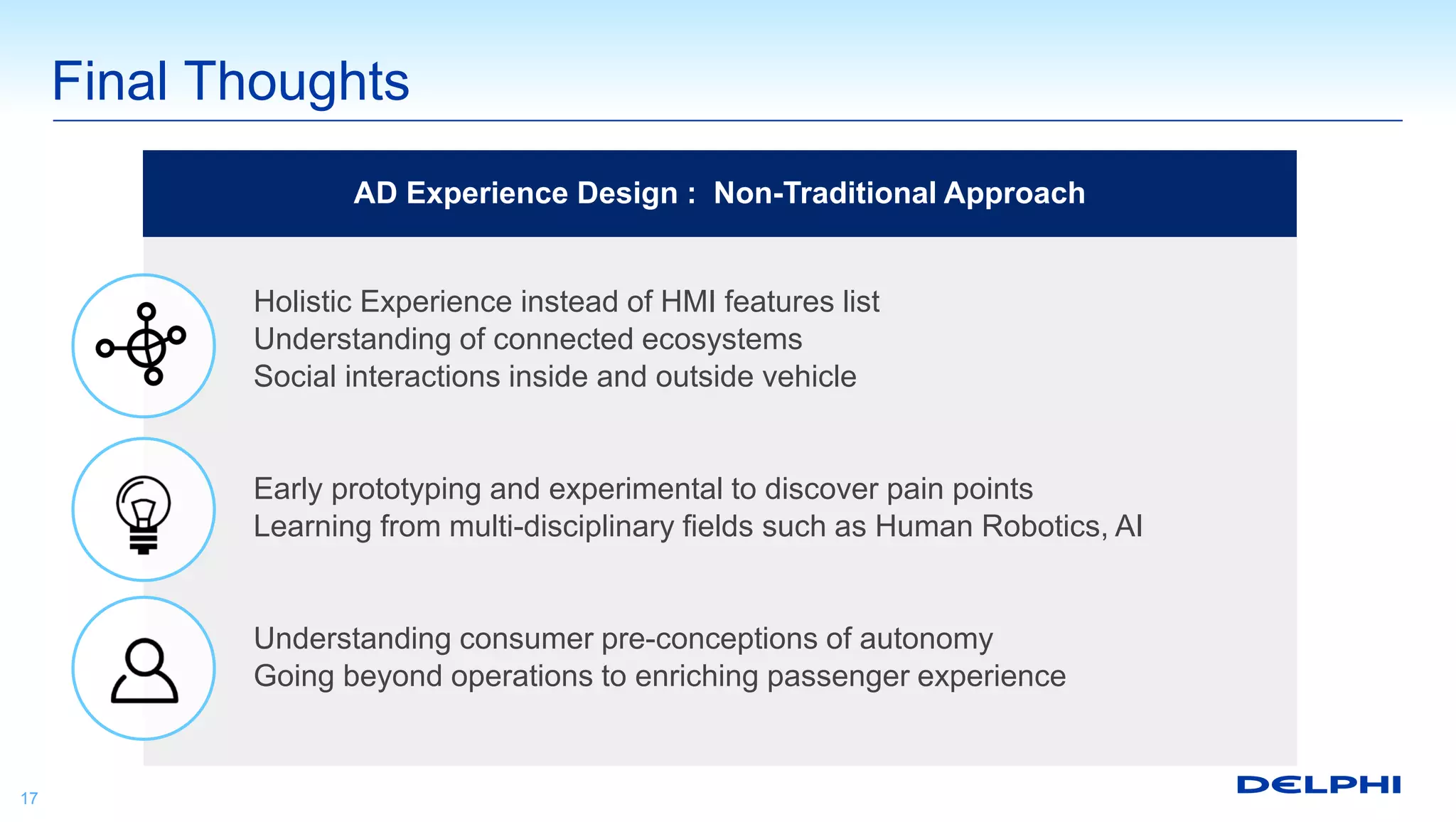 Final Thoughts

AD Experience Design : Non-Traditional Approach

Holistic Experience instead of HMI features list
Understanding of connected ecosystems
Social interactions inside and outside vehicle

Early prototyping and experimental to discover pain points
Learning from multi-disciplinary fields such as Human Robotics, AI

Understanding consumer pre-conceptions of autonomy
Going beyond operations to enriching passenger experience

17

DELPHI